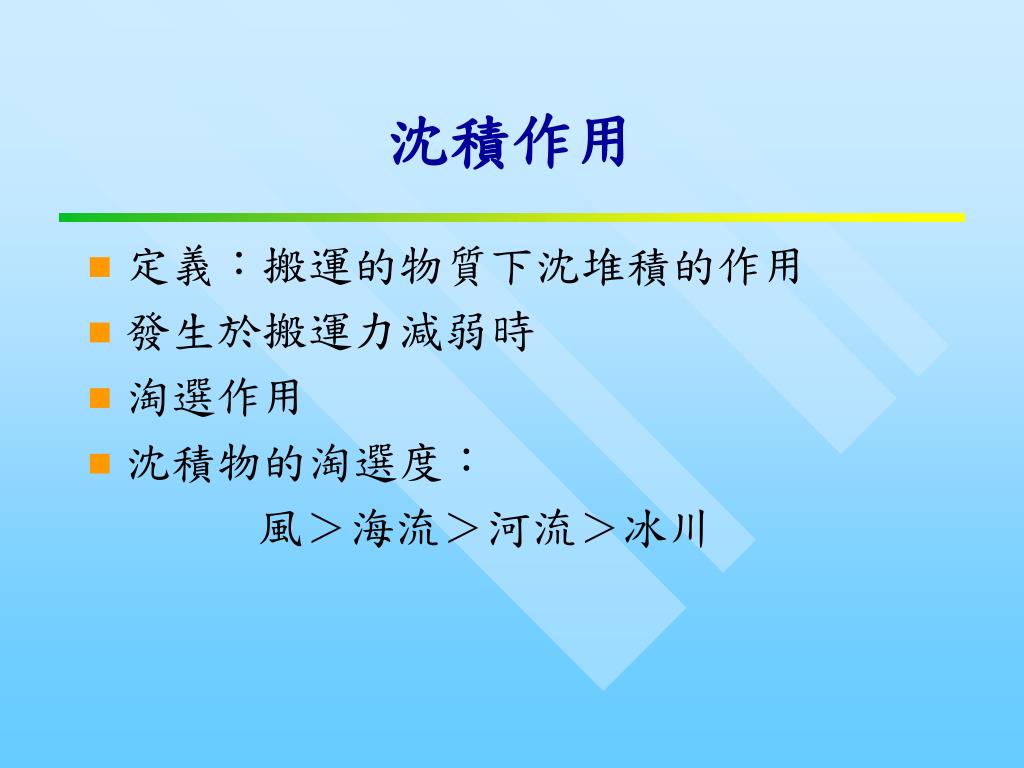 沈積作用

定義：搬運的物質下沈堆積的作用

發生於搬運力減弱時

淘選作用

沈積物的淘選度：

風＞海流＞河流＞冰川